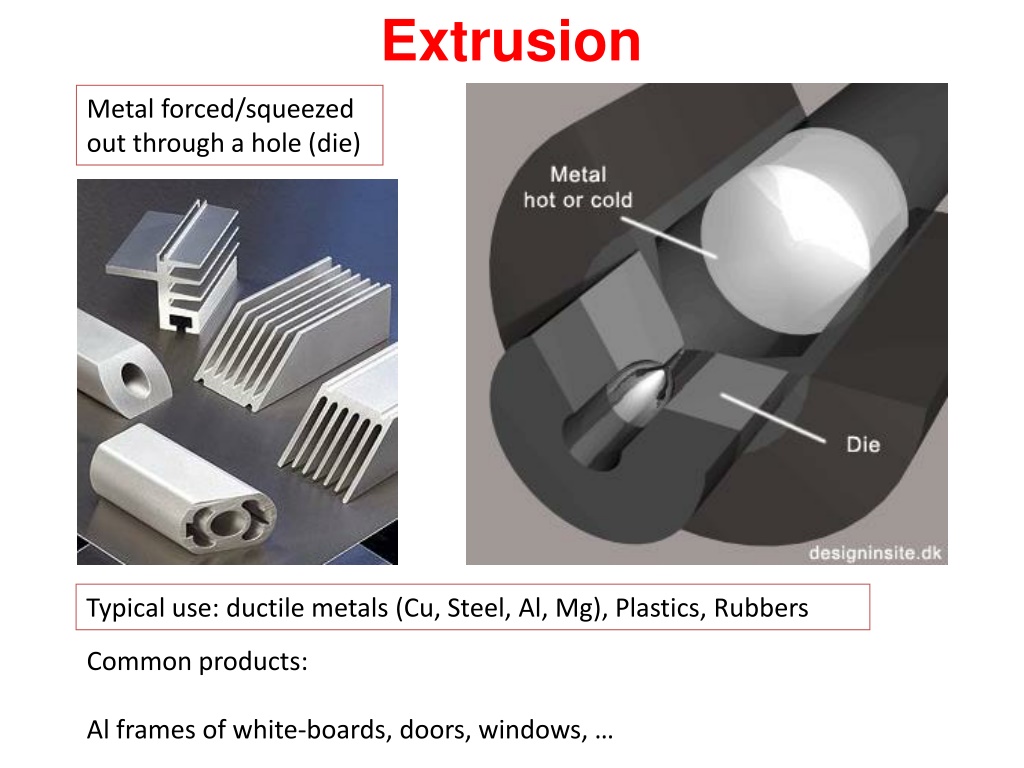 Extrusion

Metal forced/squeezed out through a hole (die)

Metal hot or cold

Die

designinsite.dk

Typical use: ductile metals (Cu, Steel, Al, Mg), Plastics, Rubbers

Common products:

Al frames of white-boards, doors, windows, …